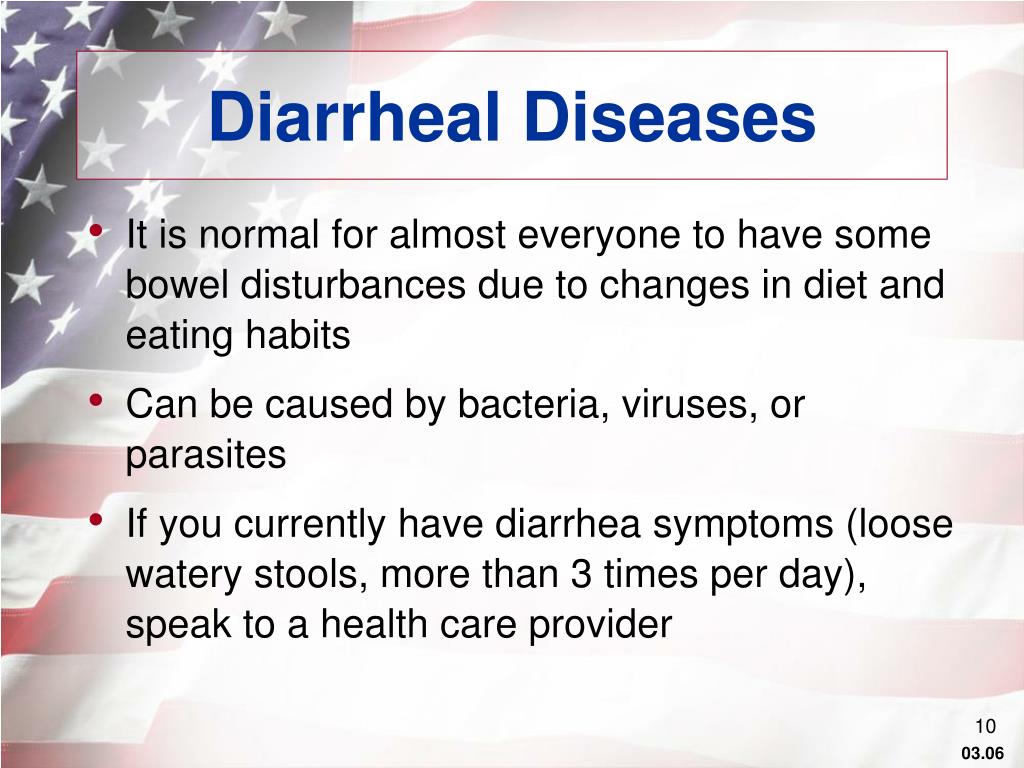 Diarrheal Diseases

• It is normal for almost everyone to have some bowel disturbances due to changes in diet and eating habits

• Can be caused by bacteria, viruses, or parasites

• If you currently have diarrhea symptoms (loose watery stools, more than 3 times per day), speak to a health care provider

10

03.06